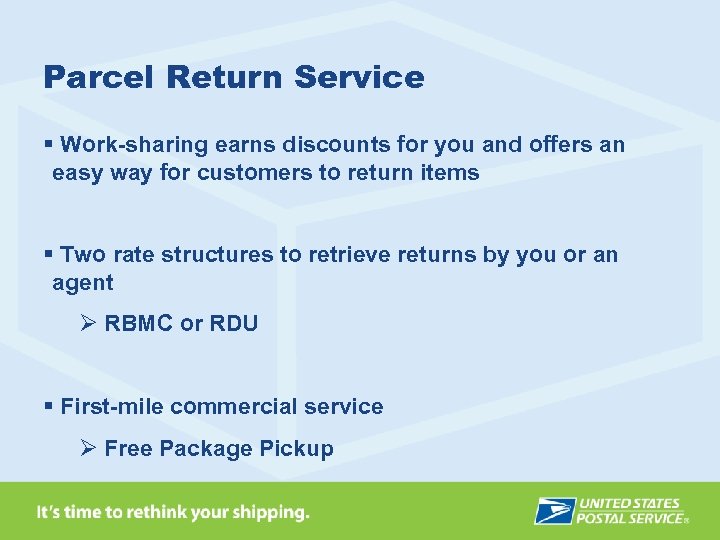 Parcel Return Service

▪ Work-sharing earns discounts for you and offers an easy way for customers to return items

▪ Two rate structures to retrieve returns by you or an agent

➢ RBMC or RDU

▪ First-mile commercial service

➢ Free Package Pickup

It's time to rethink your shipping.

UNITED STATES POSTAL SERVICE®